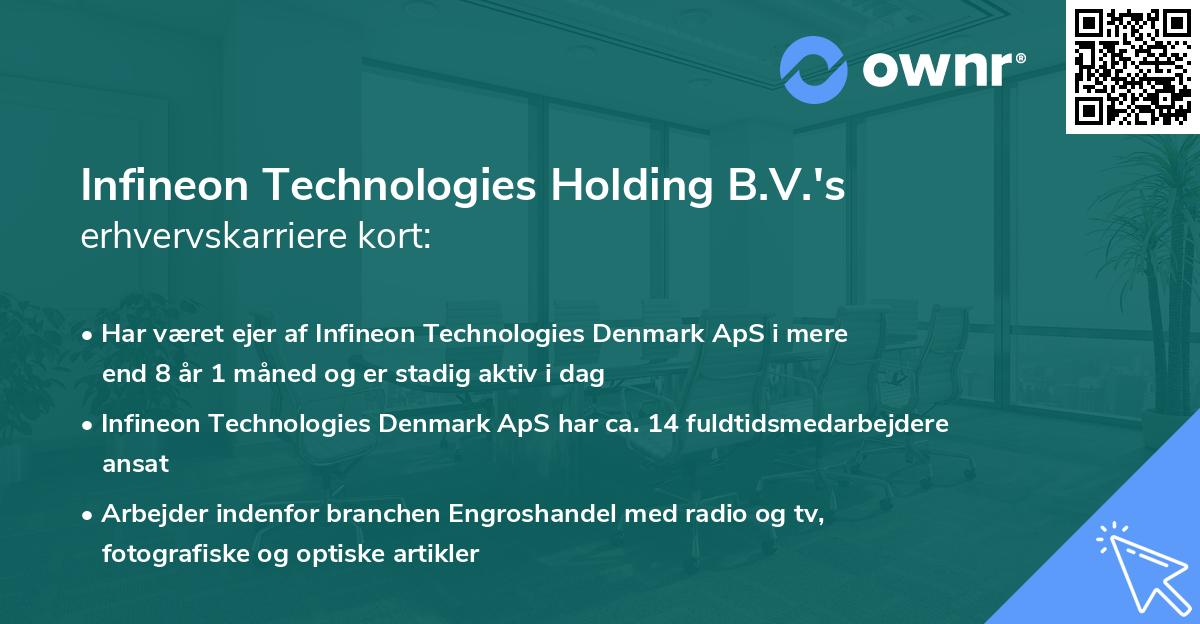 ownr®

Infineon Technologies Holding B.V.'s
erhvervskarriere kort:

• Har været ejer af Infineon Technologies Denmark ApS i mere end 8 år 1 måned og er stadig aktiv i dag

• Infineon Technologies Denmark ApS har ca. 14 fuldtidsmedarbejdere ansat

• Arbejder indenfor branchen Engroshandel med radio og tv, fotografiske og optiske artikler